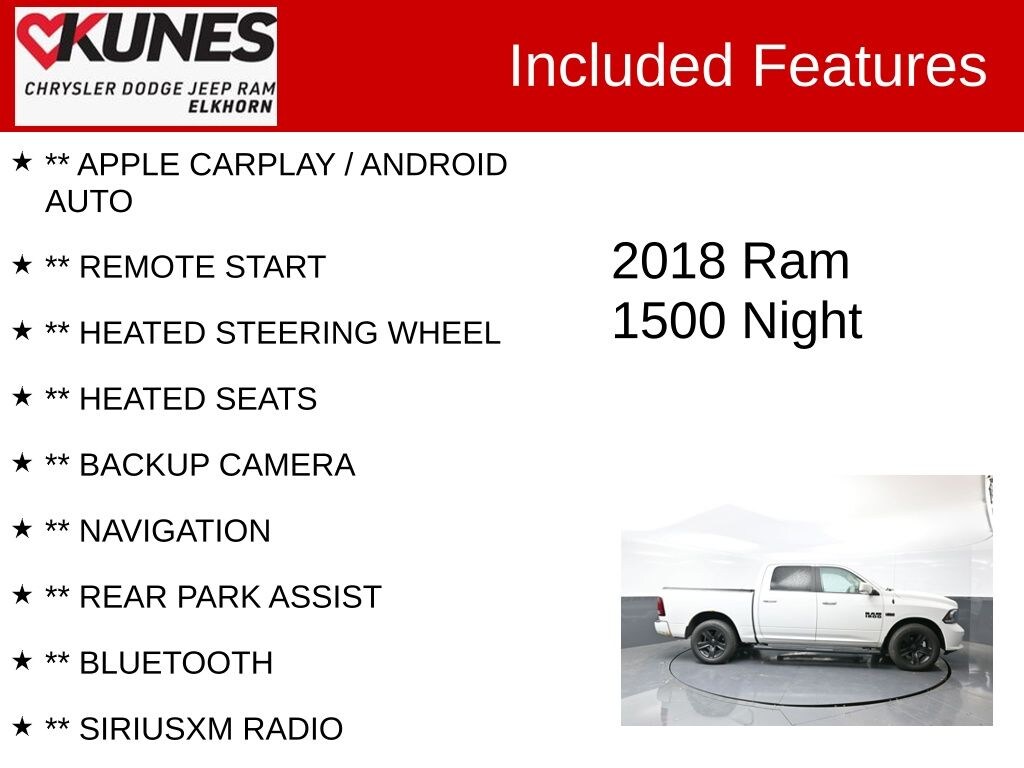 KUNES
CHRYSLER DODGE JEEP RAM
ELKHORN

Included Features

★ ** APPLE CARPLAY / ANDROID AUTO

★ ** REMOTE START

★ ** HEATED STEERING WHEEL

★ ** HEATED SEATS

★ ** BACKUP CAMERA

★ ** NAVIGATION

★ ** REAR PARK ASSIST

★ ** BLUETOOTH

★ ** SIRIUSXM RADIO

2018 Ram 1500 Night